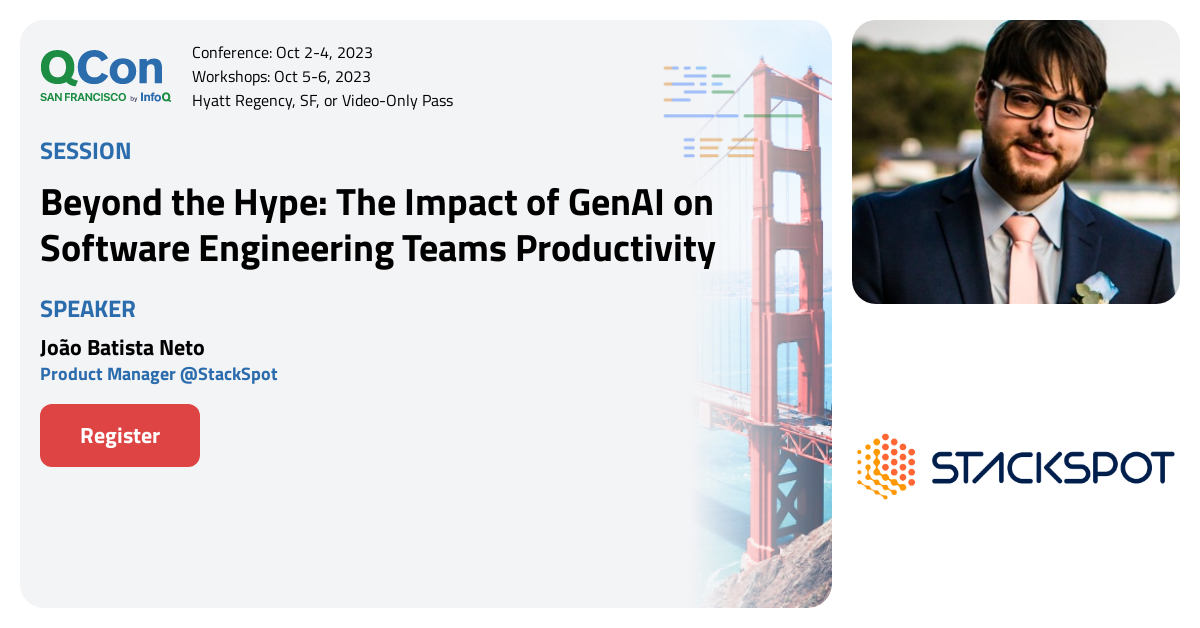 QCon
SAN FRANCISCO by InfoQ

Conference: Oct 2-4, 2023
Workshops: Oct 5-6, 2023
Hyatt Regency, SF, or Video-Only Pass

SESSION

Beyond the Hype: The Impact of GenAI on Software Engineering Teams Productivity

SPEAKER

João Batista Neto
Product Manager @StackSpot

Register

STACKSPOT